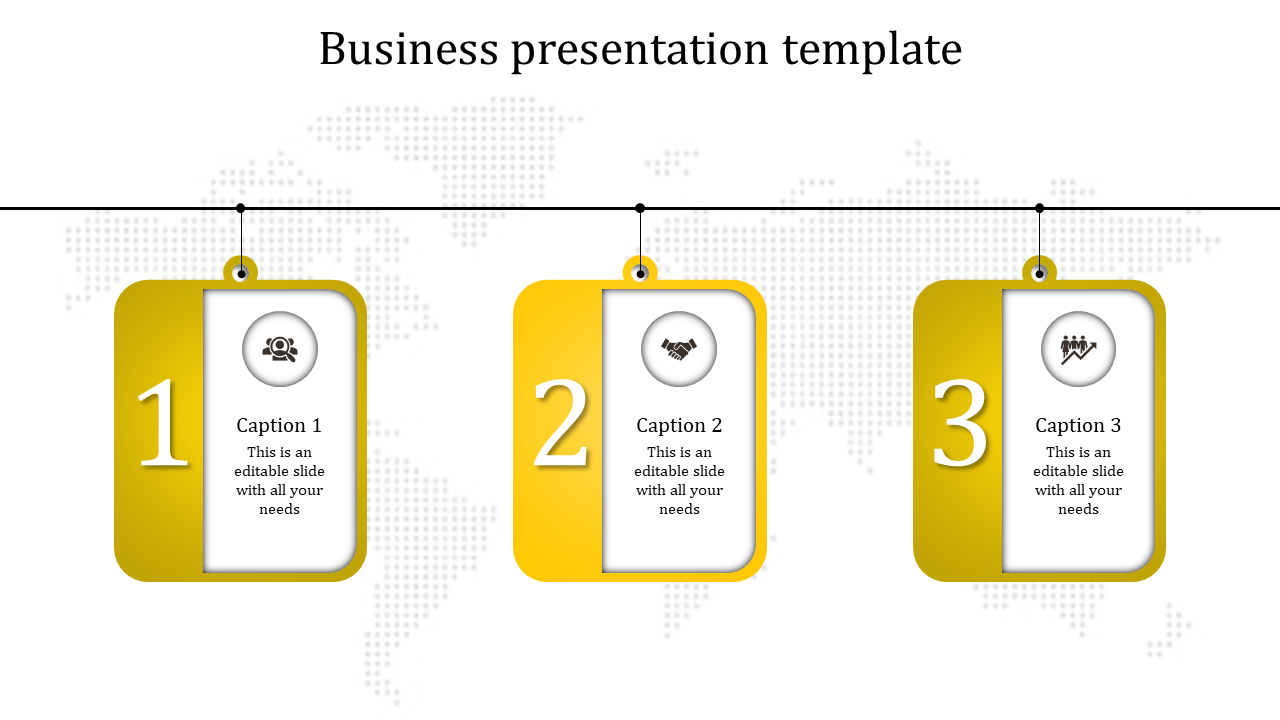 Business presentation template

1

Caption 1

This is an editable slide with all your needs

2

Caption 2

This is an editable slide with all your needs

3

Caption 3

This is an editable slide with all your needs